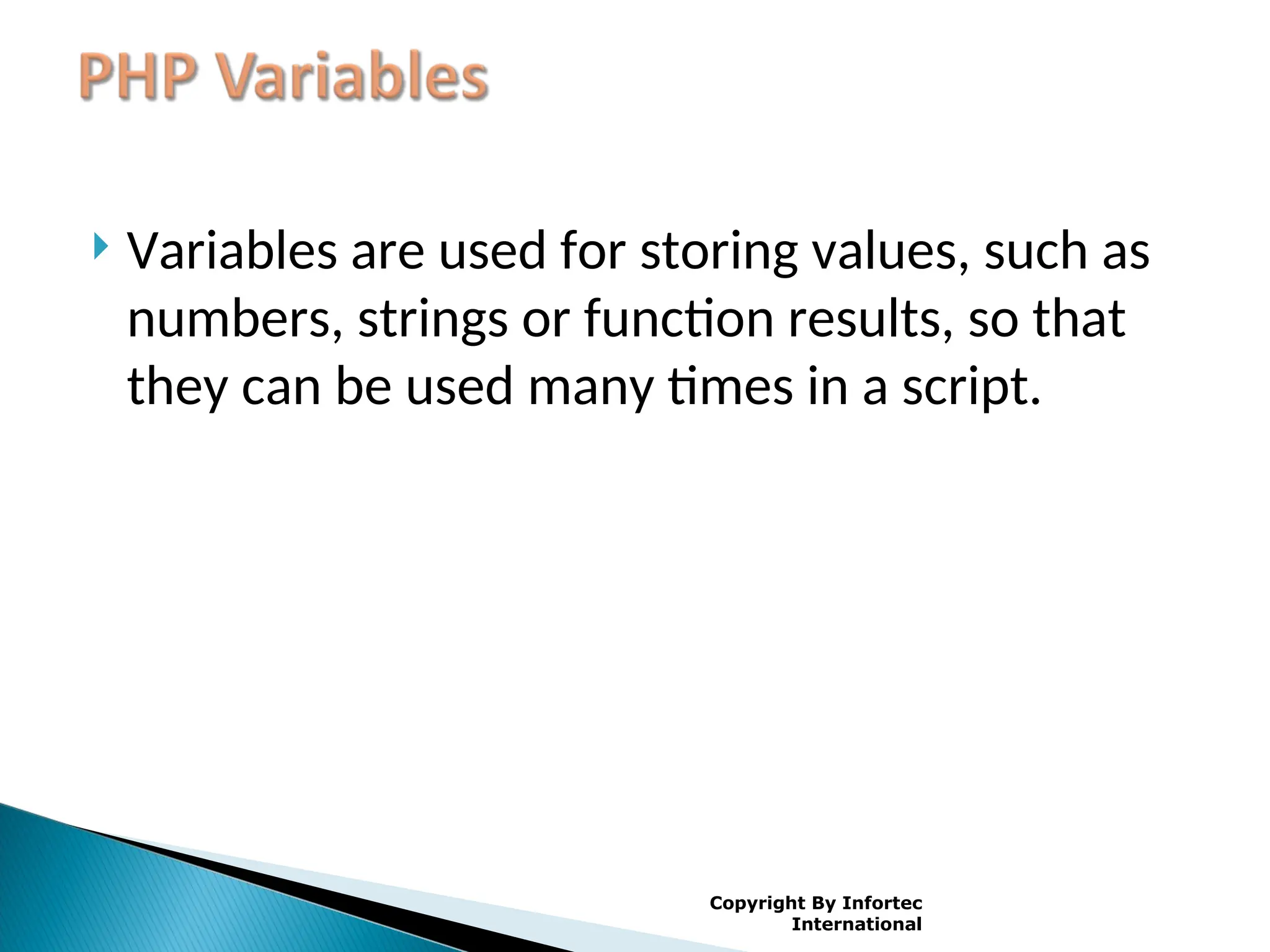 PHP Variables

Variables are used for storing values, such as numbers, strings or function results, so that they can be used many times in a script.

Copyright By Infortec International